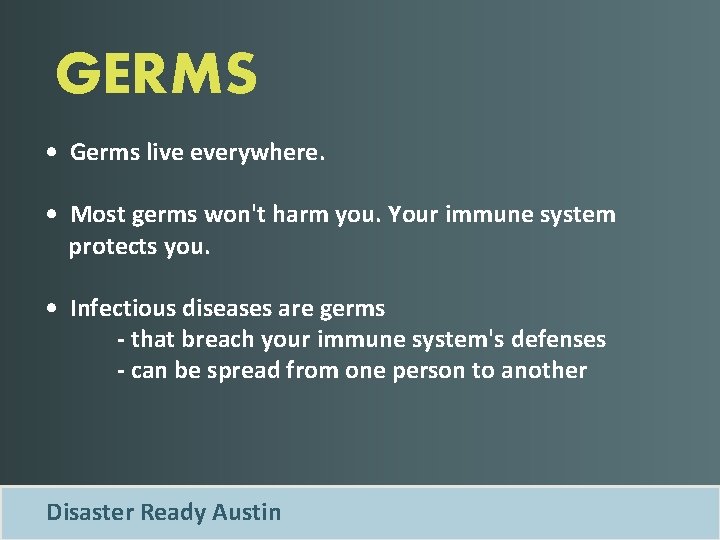 GERMS

• Germs live everywhere.

• Most germs won't harm you. Your immune system protects you.

• Infectious diseases are germs
- that breach your immune system's defenses
- can be spread from one person to another

Disaster Ready Austin